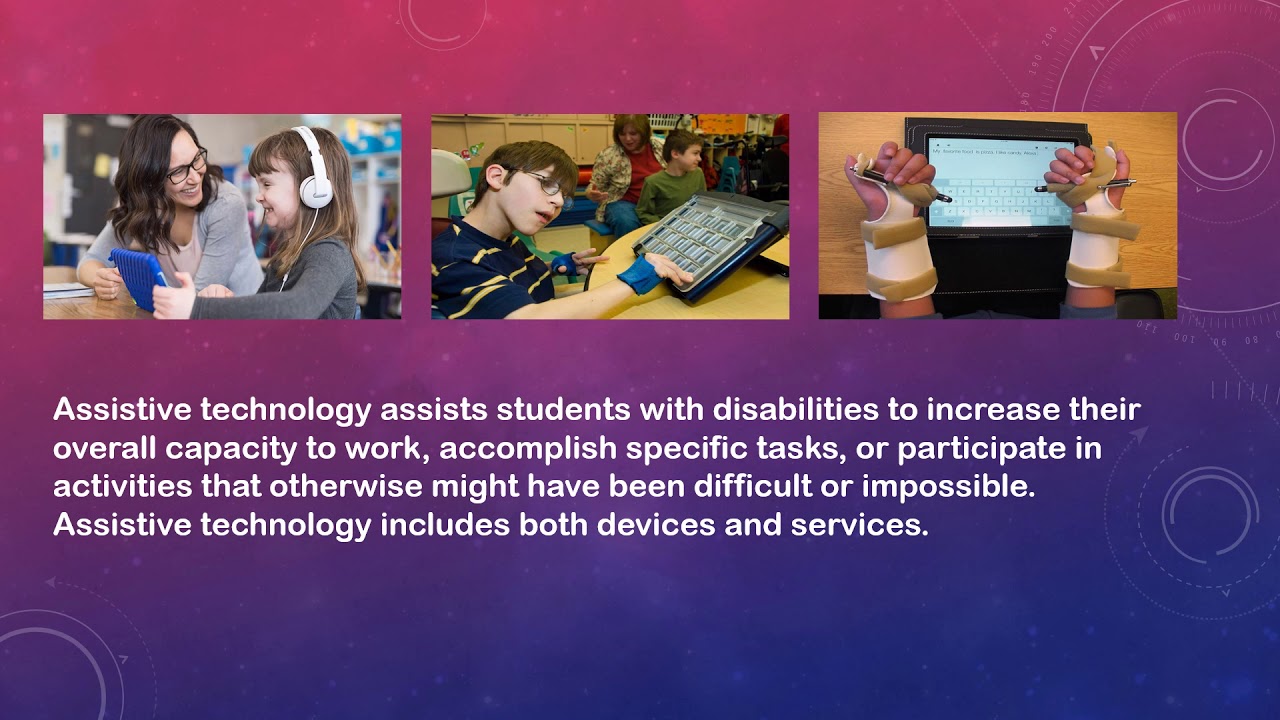 Assistive technology assists students with disabilities to increase their overall capacity to work, accomplish specific tasks, or participate in activities that otherwise might have been difficult or impossible. Assistive technology includes both devices and services.